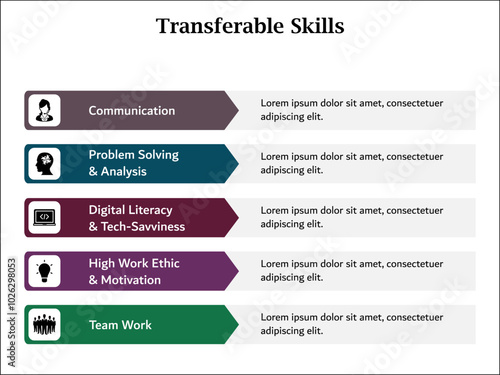 Transferable Skills

Communication

Lorem ipsum dolor sit amet, consectetuer adipiscing elit.

Problem Solving & Analysis

Lorem ipsum dolor sit amet, consectetuer adipiscing elit.

Digital Literacy & Tech-Savviness

Lorem ipsum dolor sit amet, consectetuer adipiscing elit.

High Work Ethic & Motivation

Lorem ipsum dolor sit amet, consectetuer adipiscing elit.

Team Work

Lorem ipsum dolor sit amet, consectetuer adipiscing elit.

Adobe Stock | #1026298053